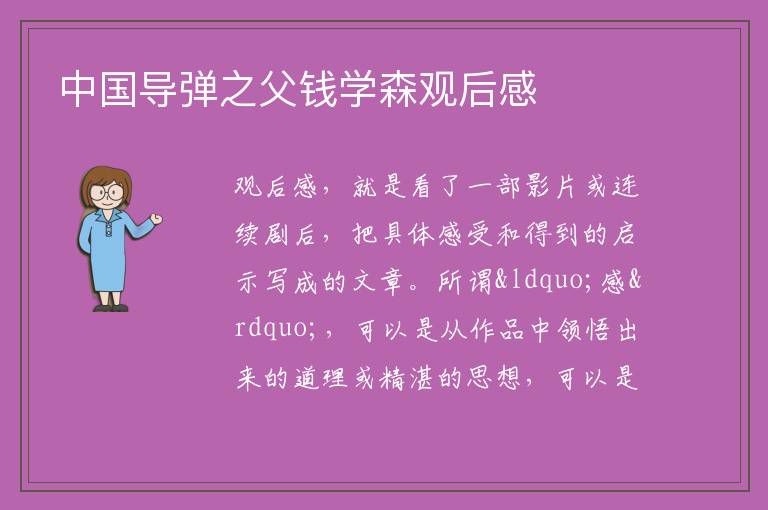 中国导弹之父钱学森观后感

观后感，就是看了一部影片或连续剧后，把具体感受和得到的启示写成的文章。所谓&ldquo;感&rdquo;，可以是从作品中领悟出来的道理或精湛的思想，可以是